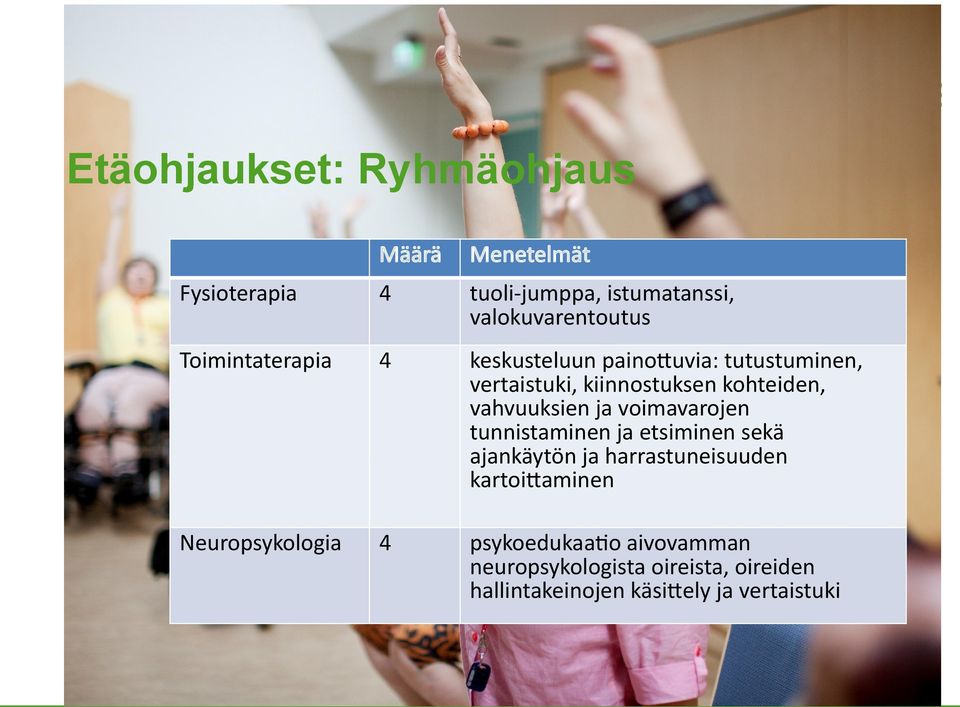 Etäohjaukset: Ryhmäohjaus

|  | Määrä | Menetelmät |
|---|---|---|
| Fysioterapia | 4 | tuoli-jumppa, istumatanssi, valokuvarentoutus |
| Toimintaterapia | 4 | keskusteluun painottuvia: tutustuminen, vertaistuki, kiinnostuksen kohteiden, vahvuuksien ja voimavarojen tunnistaminen ja etsiminen sekä ajankäytön ja harrastuneisuuden kartoittaminen |
| Neuropsykologia | 4 | psykoedukaatio aivovamman neuropsykologista oireista, oireiden hallintakeinojen käsittely ja vertaistuki |